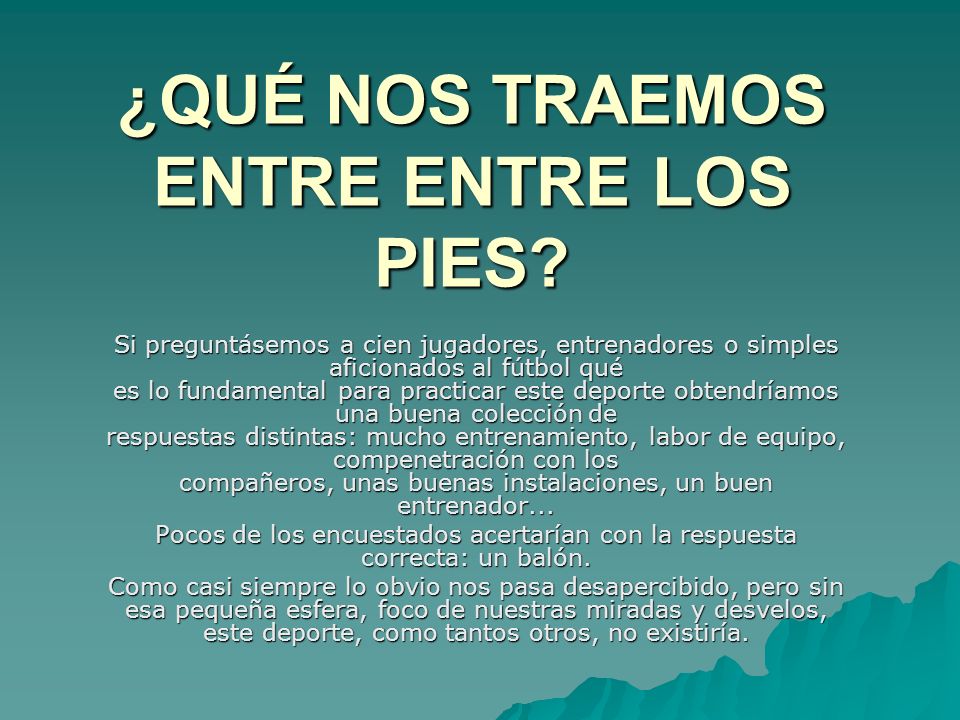 ¿QUÉ NOS TRAEMOS ENTRE ENTRE LOS PIES?

Si preguntásemos a cien jugadores, entrenadores o simples aficionados al fútbol qué es lo fundamental para practicar este deporte obtendríamos una buena colección de respuestas distintas: mucho entrenamiento, labor de equipo, compenetración con los compañeros, unas buenas instalaciones, un buen entrenador...

Pocos de los encuestados acertarían con la respuesta correcta: un balón.

Como casi siempre lo obvio nos pasa desapercibido, pero sin esa pequeña esfera, foco de nuestras miradas y desvelos, este deporte, como tantos otros, no existiría.